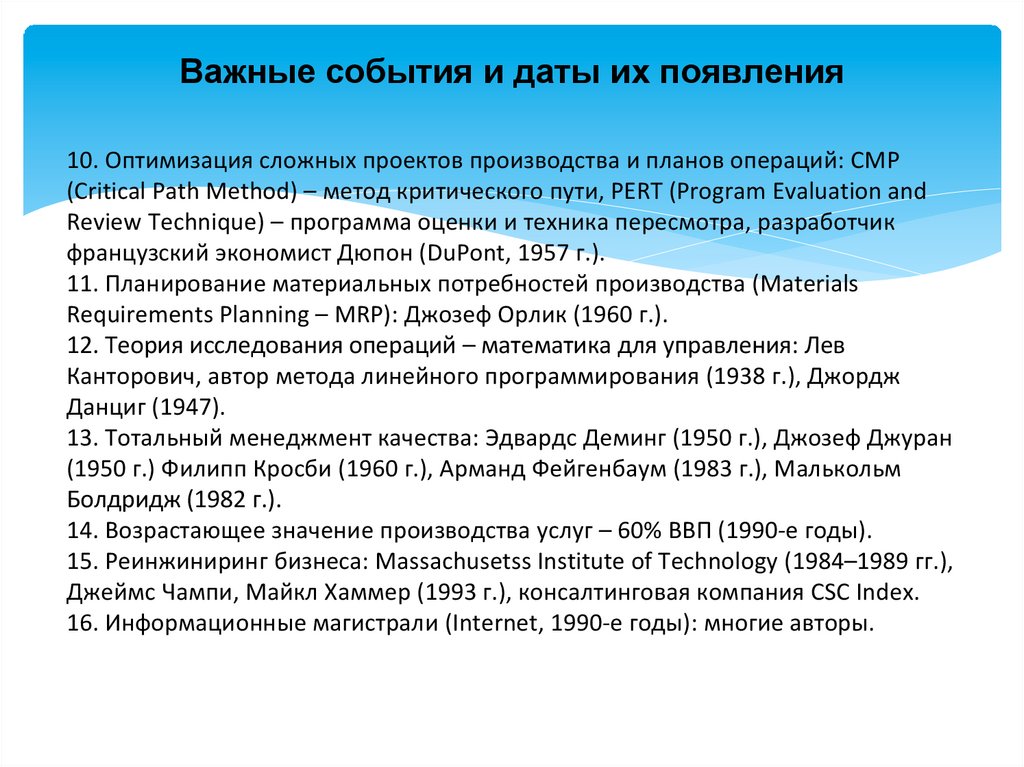 Важные события и даты их появления

10. Оптимизация сложных проектов производства и планов операций: CMP (Critical Path Method) – метод критического пути, PERT (Program Evaluation and Review Technique) – программа оценки и техника пересмотра, разработчик французский экономист Дюпон (DuPont, 1957 г.).
11. Планирование материальных потребностей производства (Materials Requirements Planning – MRP): Джозеф Орлик (1960 г.).
12. Теория исследования операций – математика для управления: Лев Канторович, автор метода линейного программирования (1938 г.), Джордж Данциг (1947).
13. Тотальный менеджмент качества: Эдвардс Деминг (1950 г.), Джозеф Джуран (1950 г.) Филипп Кросби (1960 г.), Арманд Фейгенбаум (1983 г.), Малькольм Болдридж (1982 г.).
14. Возрастающее значение производства услуг – 60% ВВП (1990-е годы).
15. Реинжиниринг бизнеса: Massachusetss Institute of Technology (1984–1989 гг.), Джеймс Чампи, Майкл Хаммер (1993 г.), консалтинговая компания CSC Index.
16. Информационные магистрали (Internet, 1990-е годы): многие авторы.